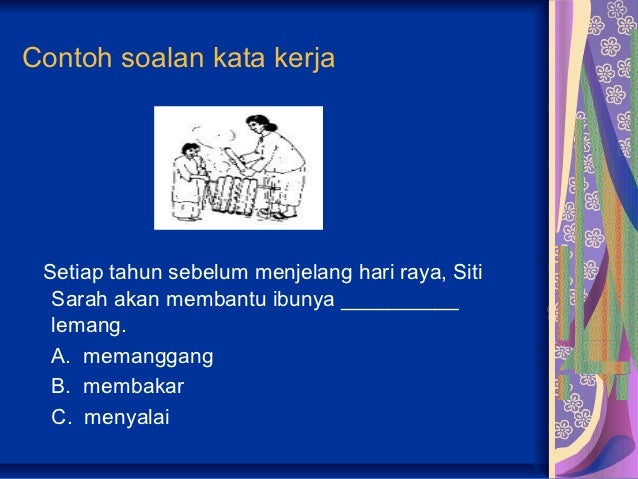 Contoh soalan kata kerja

Setiap tahun sebelum menjelang hari raya, Siti Sarah akan membantu ibunya __________ lemang.

A. memanggang

B. membakar

C. menyalai